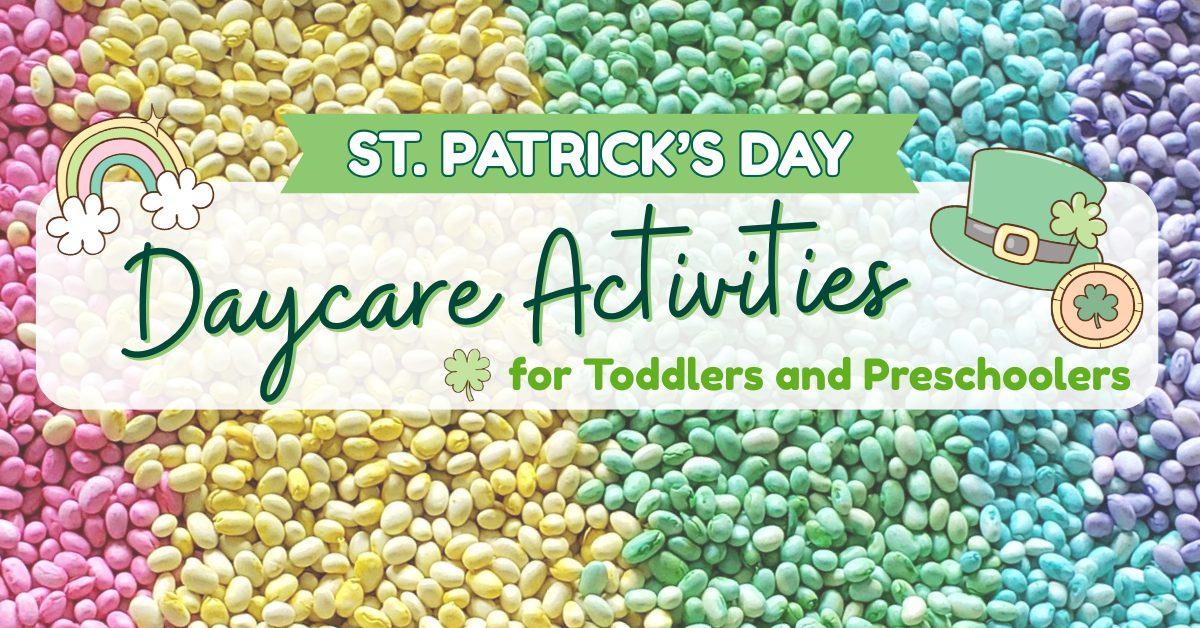 ST. PATRICK'S DAY

Daycare Activities

for Toddlers and Preschoolers